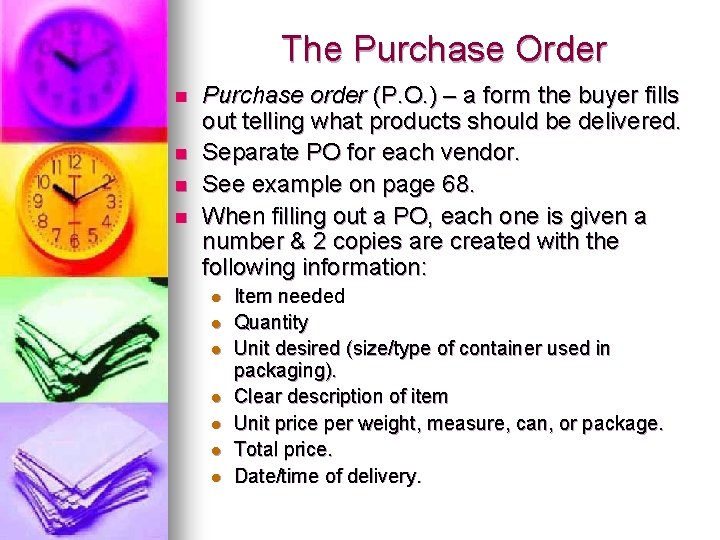 The Purchase Order

- Purchase order (P.O.) – a form the buyer fills out telling what products should be delivered.
- Separate PO for each vendor.
- See example on page 68.
- When filling out a PO, each one is given a number & 2 copies are created with the following information:
  - Item needed
  - Quantity
  - Unit desired (size/type of container used in packaging).
  - Clear description of item
  - Unit price per weight, measure, can, or package.
  - Total price.
  - Date/time of delivery.